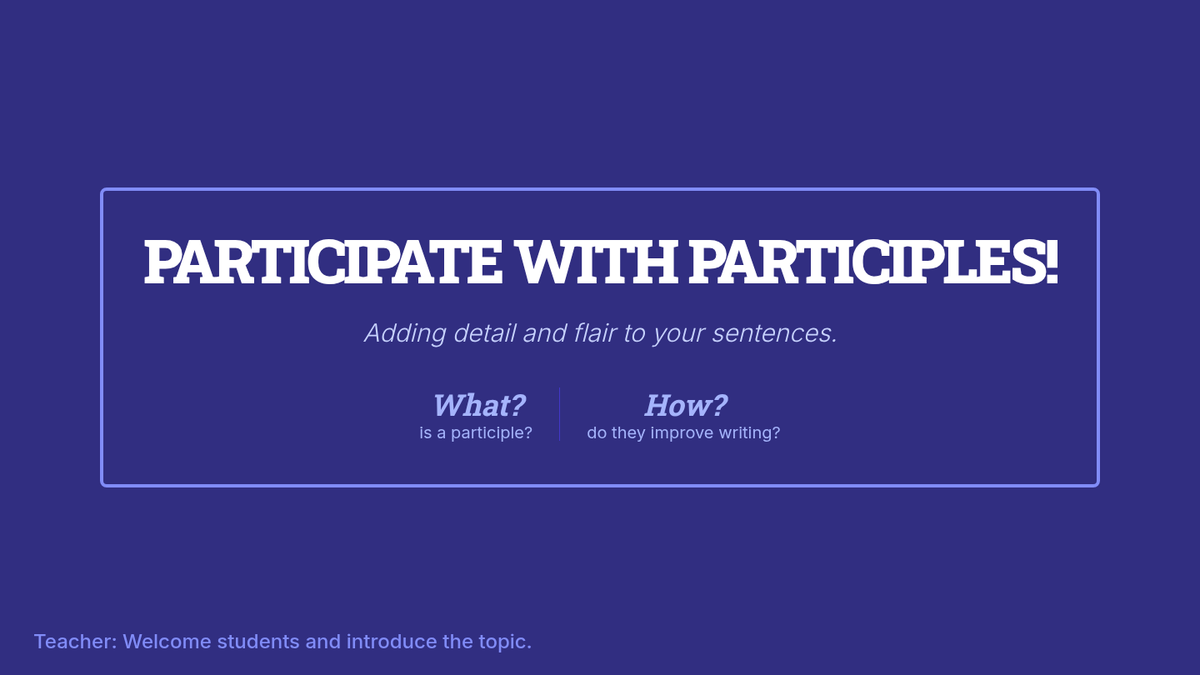 PARTICIPATE WITH PARTICIPLES!

Adding detail and flair to your sentences.

What?
is a participle?

How?
do they improve writing?

Teacher: Welcome students and introduce the topic.